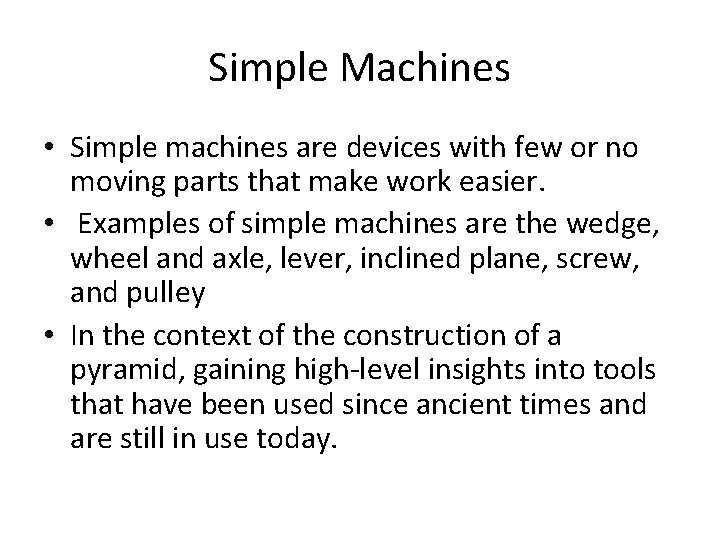 Simple Machines

• Simple machines are devices with few or no moving parts that make work easier.

• Examples of simple machines are the wedge, wheel and axle, lever, inclined plane, screw, and pulley

• In the context of the construction of a pyramid, gaining high-level insights into tools that have been used since ancient times and are still in use today.